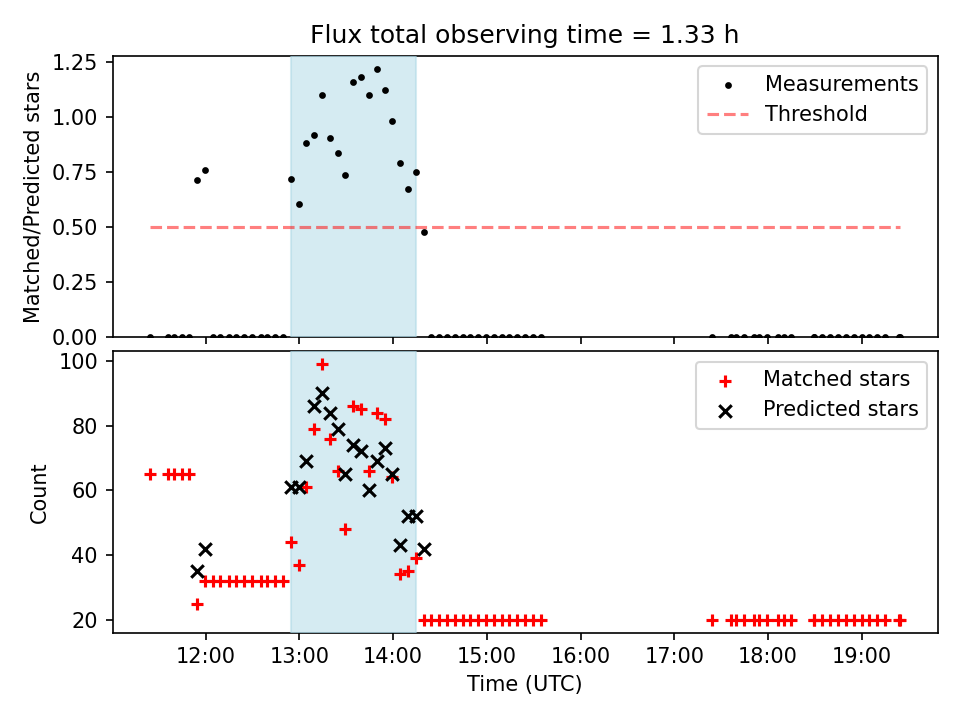 Flux total observing time = 1.33 h

Matched/Predicted stars

1.25
1.00
0.75
0.50
0.25
0.00

Measurements
Threshold

Count

100
80
60
40
20

Matched stars
Predicted stars

12:00 13:00 14:00 15:00 16:00 17:00 18:00 19:00

Time (UTC)